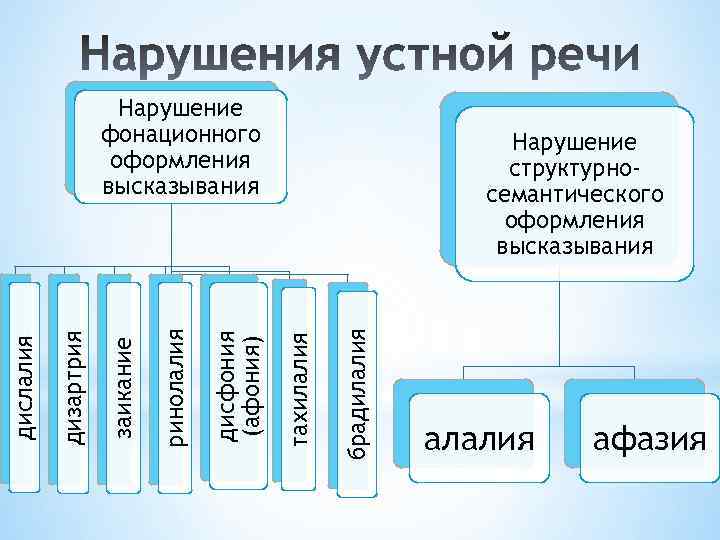 Нарушения устной речи

Нарушение фонационного оформления высказывания

дислалия

дизартрия

заикание

ринолалия

дисфония (афония)

тахилалия

брадилалия

Нарушение структурно-семантического оформления высказывания

алалия

афазия